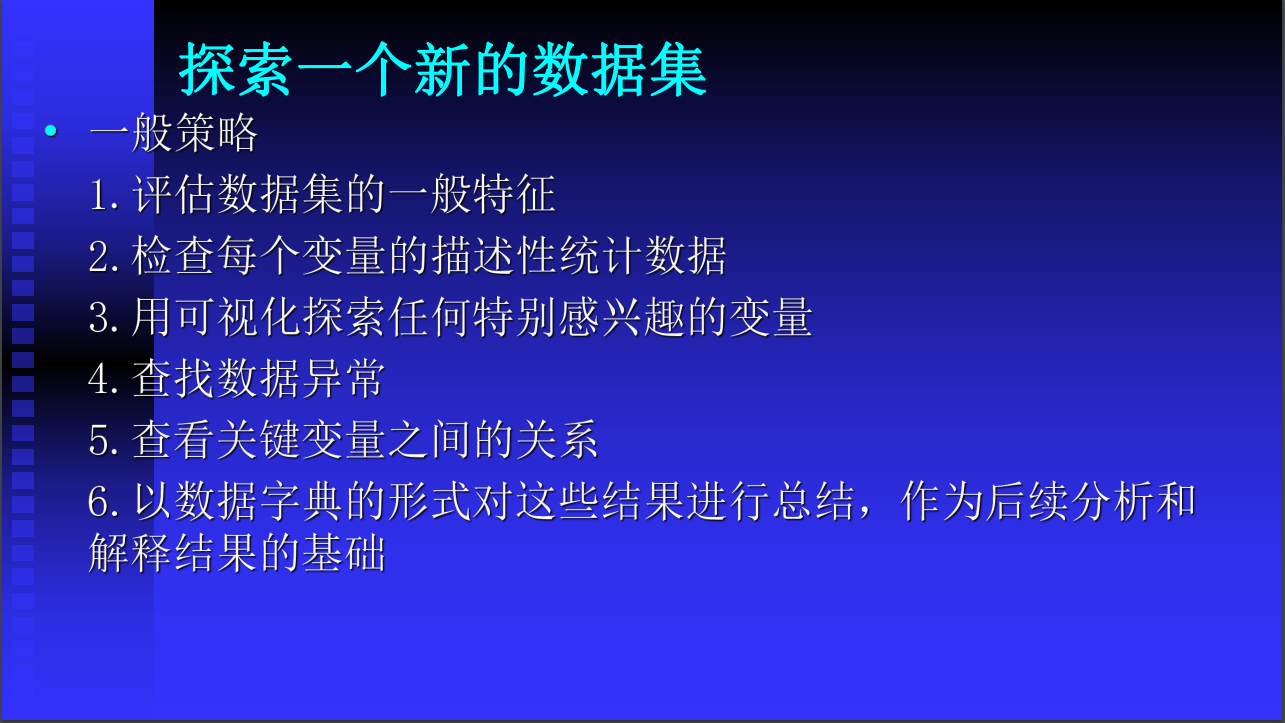 探索一个新的数据集

• 一般策略

1. 评估数据集的一般特征

2. 检查每个变量的描述性统计数据

3. 用可视化探索任何特别感兴趣的变量

4. 查找数据异常

5. 查看关键变量之间的关系

6. 以数据字典的形式对这些结果进行总结，作为后续分析和解释结果的基础